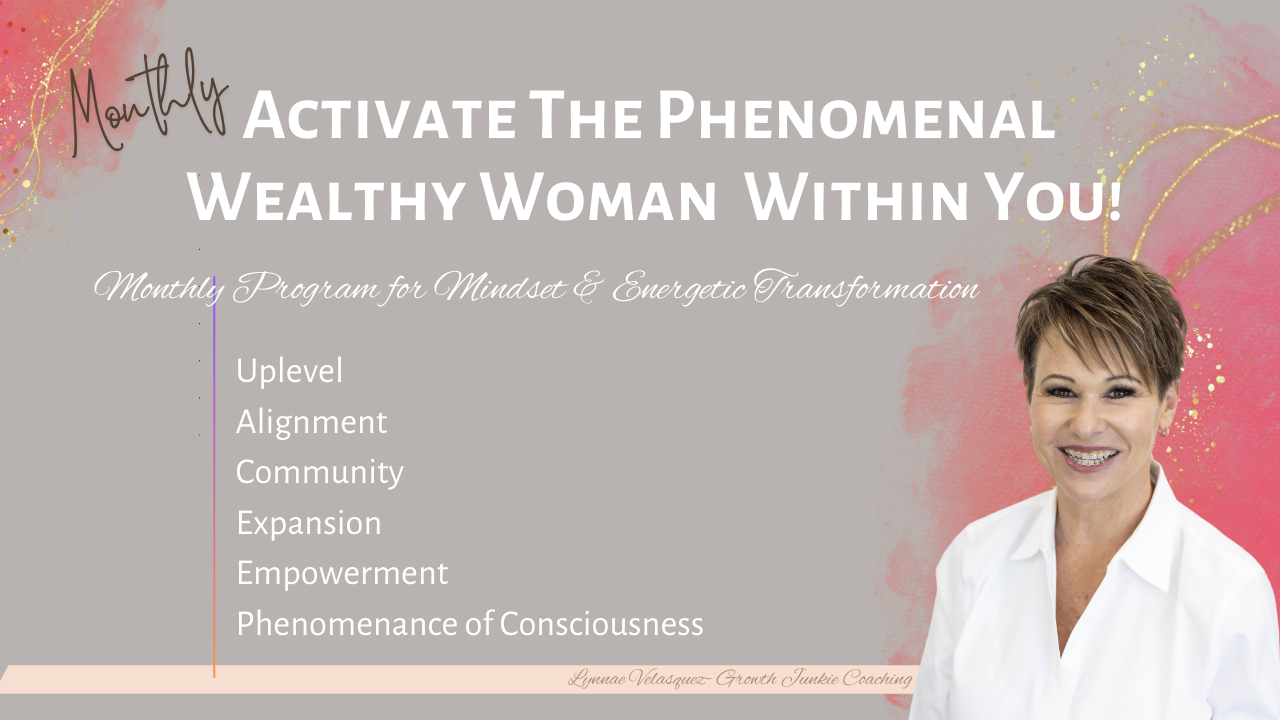 Monthly Activate The Phenomenal Wealthy Woman Within You!

Monthly Program for Mindset & Energetic Transformation

Uplevel
Alignment
Community
Expansion
Empowerment
Phenomenance of Consciousness

Lynnae Velasquez- Growth Junkie Coaching